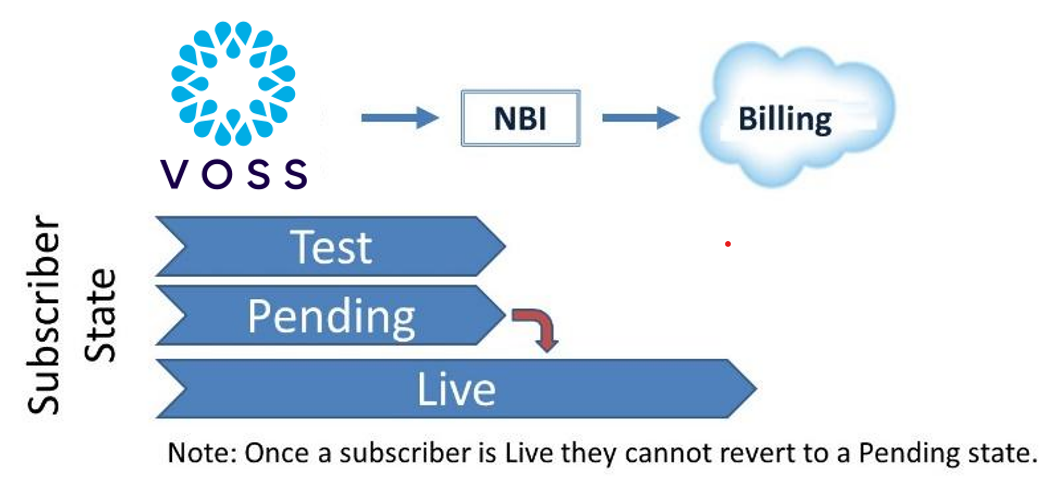 VOSS

NBI

Billing

Subscriber State

Test

Pending

Live

Note: Once a subscriber is Live they cannot revert to a Pending state.